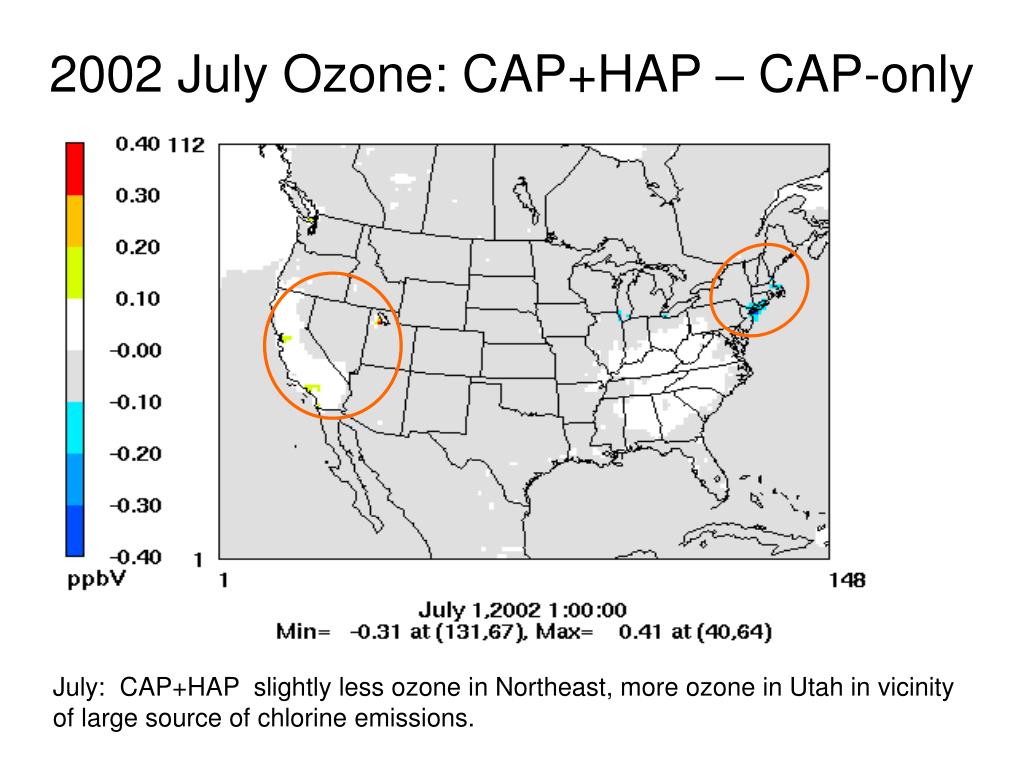 2002 July Ozone: CAP+HAP – CAP-only

0.40
0.30
0.20
0.10
-0.00
-0.10
-0.20
-0.30
-0.40
ppbV

112

1

1

148

July 1,2002 1:00:00
Min= -0.31 at (131,67), Max= 0.41 at (40,64)

July: CAP+HAP slightly less ozone in Northeast, more ozone in Utah in vicinity of large source of chlorine emissions.